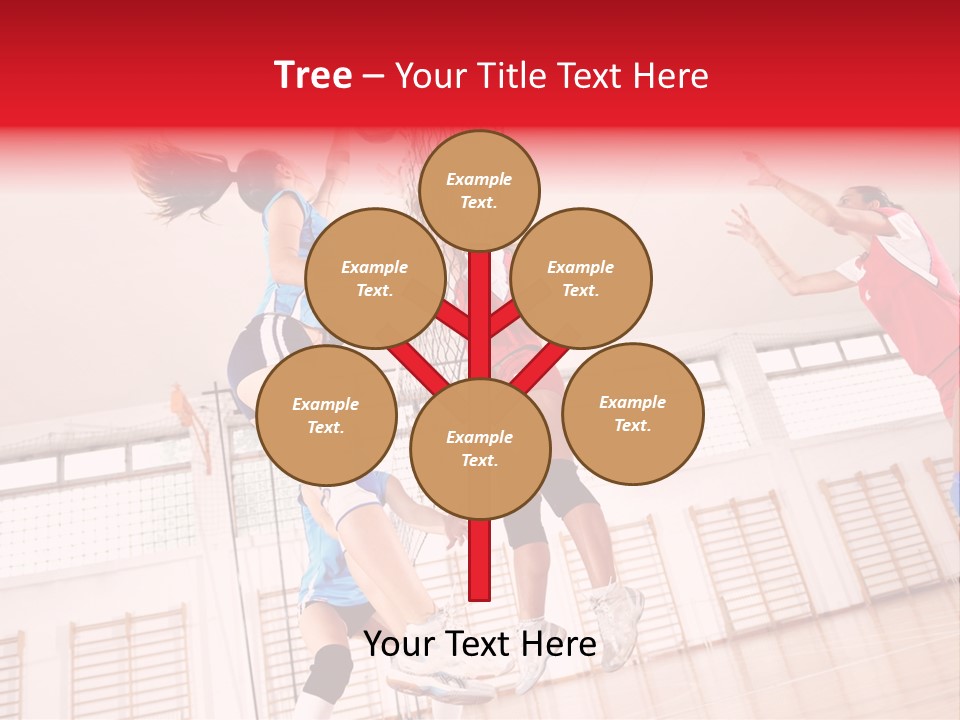 Tree – Your Title Text Here

Example Text.

Example Text.

Example Text.

Example Text.

Example Text.

Example Text.

Your Text Here